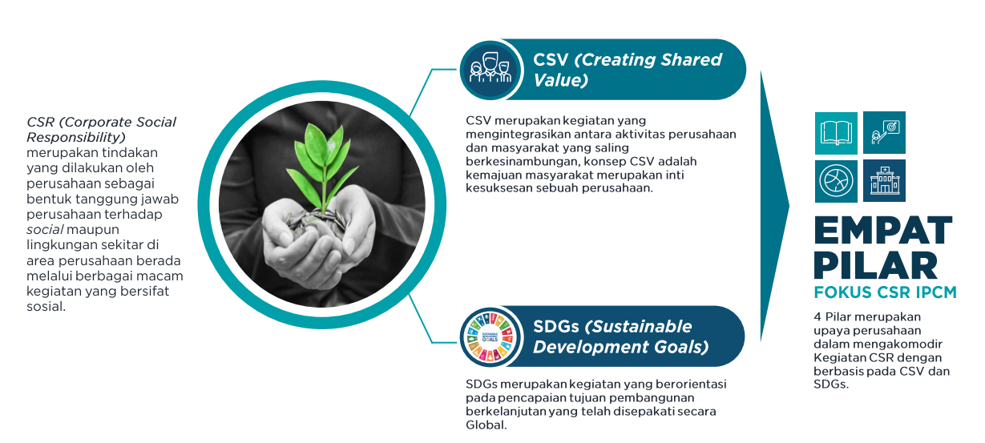 CSR (Corporate Social Responsibility) merupakan tindakan yang dilakukan oleh perusahaan sebagai bentuk tanggung jawab perusahaan terhadap social maupun lingkungan sekitar di area perusahaan berada melalui berbagai macam kegiatan yang bersifat sosial.

CSV (Creating Shared Value)

CSV merupakan kegiatan yang mengintegrasikan antara aktivitas perusahaan dan masyarakat yang saling berkesinambungan, konsep CSV adalah kemajuan masyarakat merupakan inti kesuksesan sebuah perusahaan.

SUSTAINABLE DEVELOPMENT GOALS

SDGs (Sustainable Development Goals)

SDGs merupakan kegiatan yang berorientasi pada pencapaian tujuan pembangunan berkelanjutan yang telah disepakati secara Global.

EMPAT PILAR
FOKUS CSR IPCM

4 Pilar merupakan upaya perusahaan dalam mengakomodir Kegiatan CSR dengan berbasis pada CSV dan SDGs.